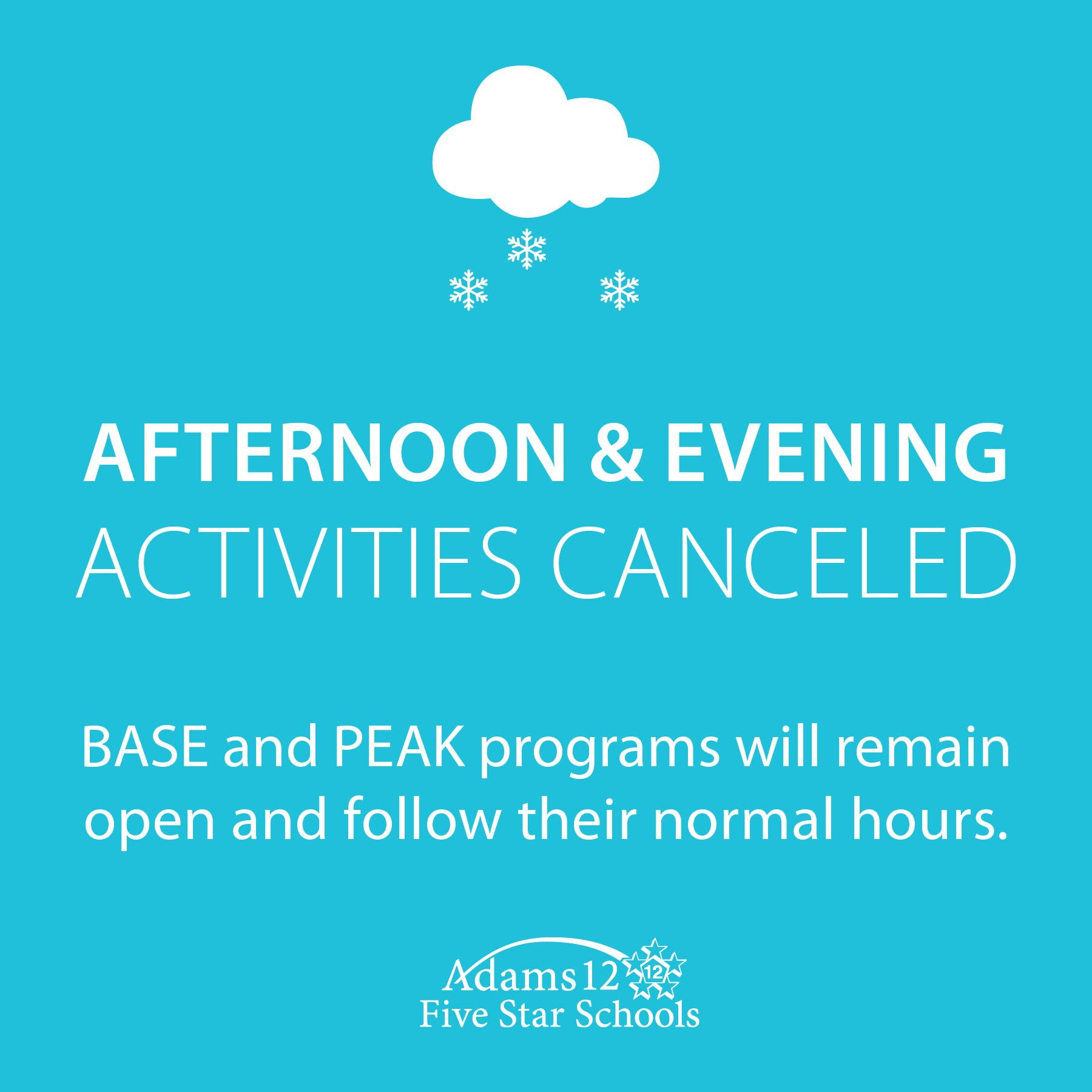 AFTERNOON & EVENING
ACTIVITIES CANCELED

BASE and PEAK programs will remain open and follow their normal hours.

Adams 12
12
Five Star Schools